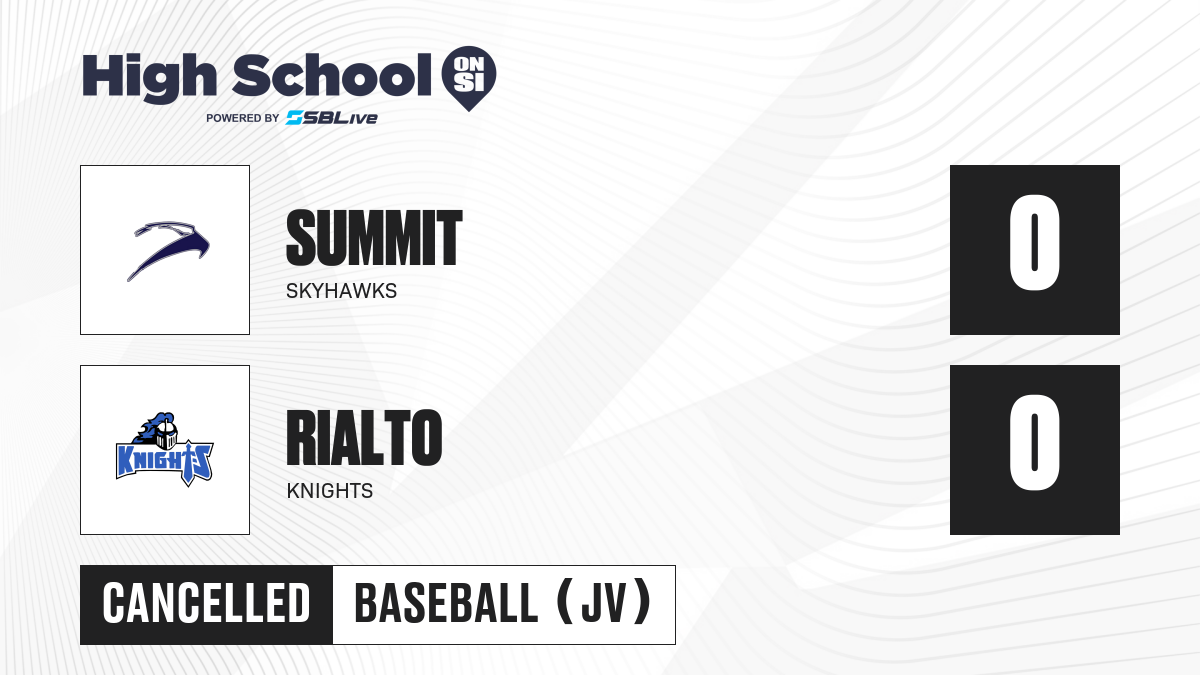 High School ON SI
POWERED BY SBLive

SUMMIT
SKYHAWKS
0

KNIGHTS

RIALTO
KNIGHTS
0

CANCELLED BASEBALL (JV)